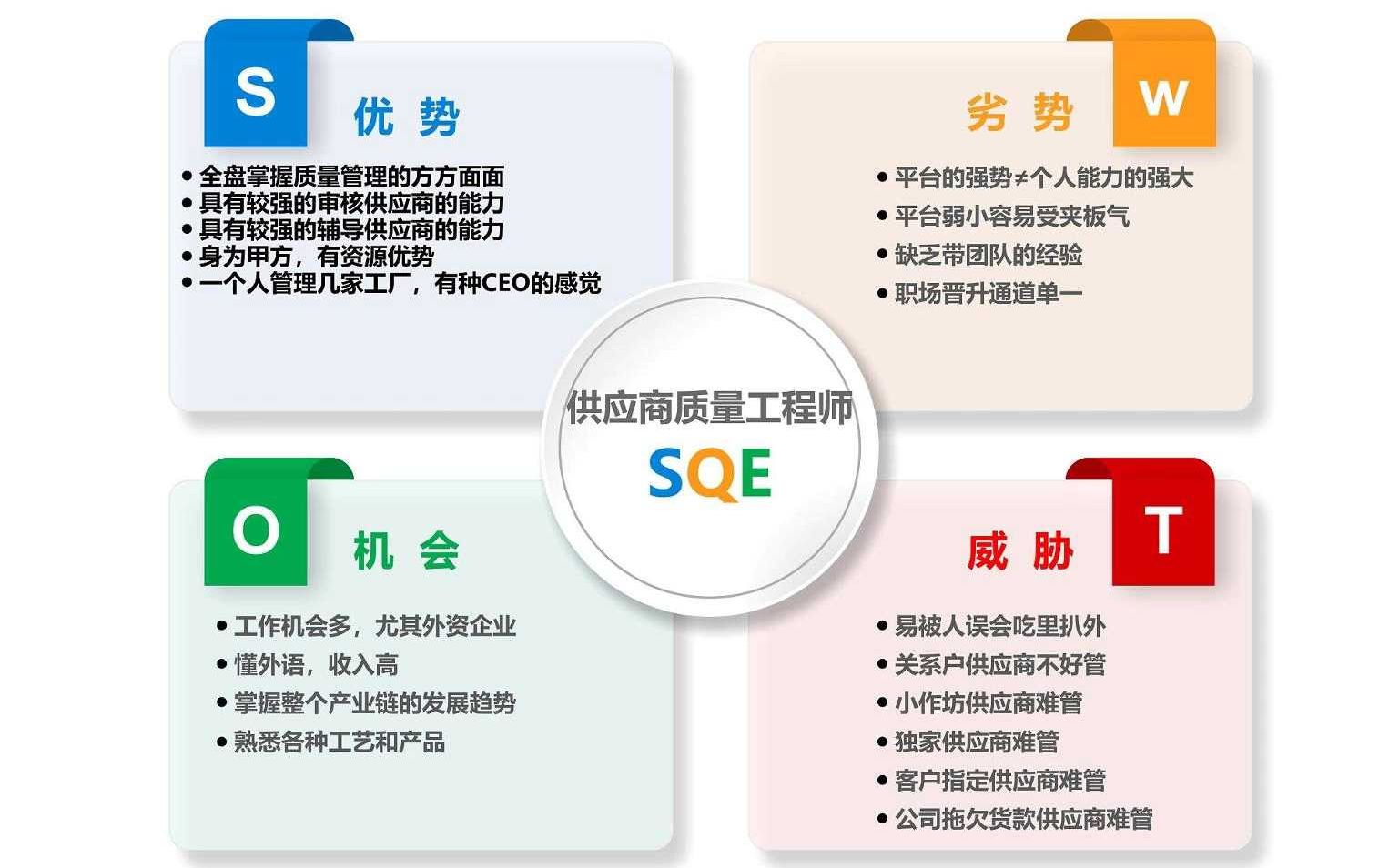 S
优 势

• 全盘掌握质量管理的方方面面
• 具有较强的审核供应商的能力
• 具有较强的辅导供应商的能力
• 身为甲方，有资源优势
• 一个人管理几家工厂，有种CEO的感觉

劣 势
W

• 平台的强势≠个人能力的强大
• 平台弱小容易受夹板气
• 缺乏带团队的经验
• 职场晋升通道单一

供应商质量工程师
SQE

O
机 会

• 工作机会多，尤其外资企业
• 懂外语，收入高
• 掌握整个产业链的发展趋势
• 熟悉各种工艺和产品

威 胁
T

• 易被人误会吃里扒外
• 关系户供应商不好管
• 小作坊供应商难管
• 独家供应商难管
• 客户指定供应商难管
• 公司拖欠货款供应商难管